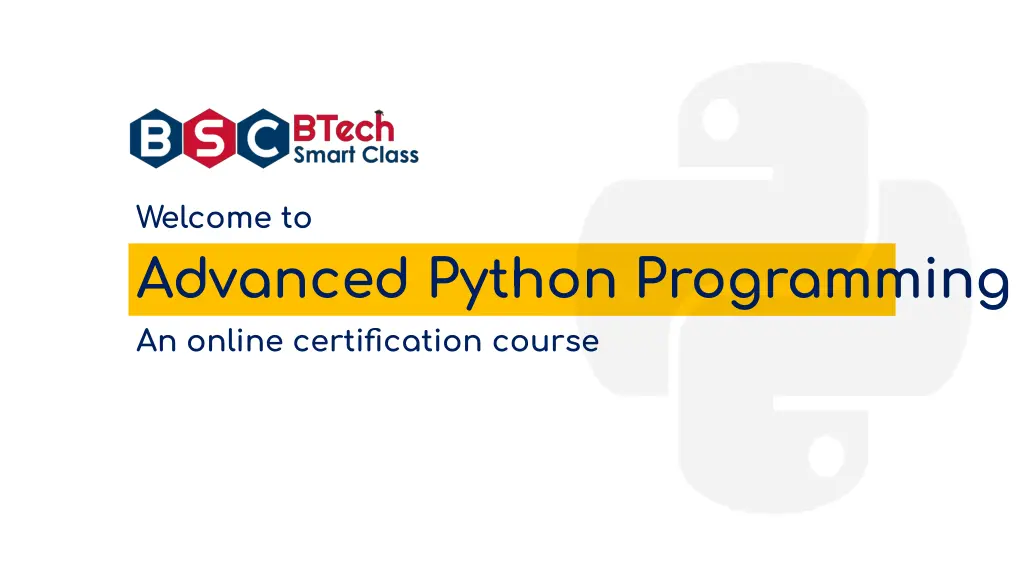 BSC BTech Smart Class

Welcome to

Advanced Python Programming

An online certification course